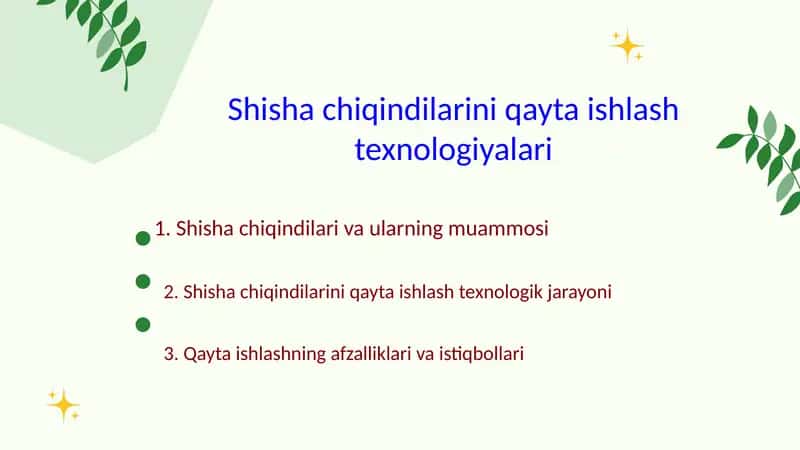 Shisha chiqindilarini qayta ishlash texnologiyalari

1. Shisha chiqindilari va ularning muammosi

2. Shisha chiqindilarini qayta ishlash texnologik jarayoni

3. Qayta ishlashning afzalliklari va istiqbollari